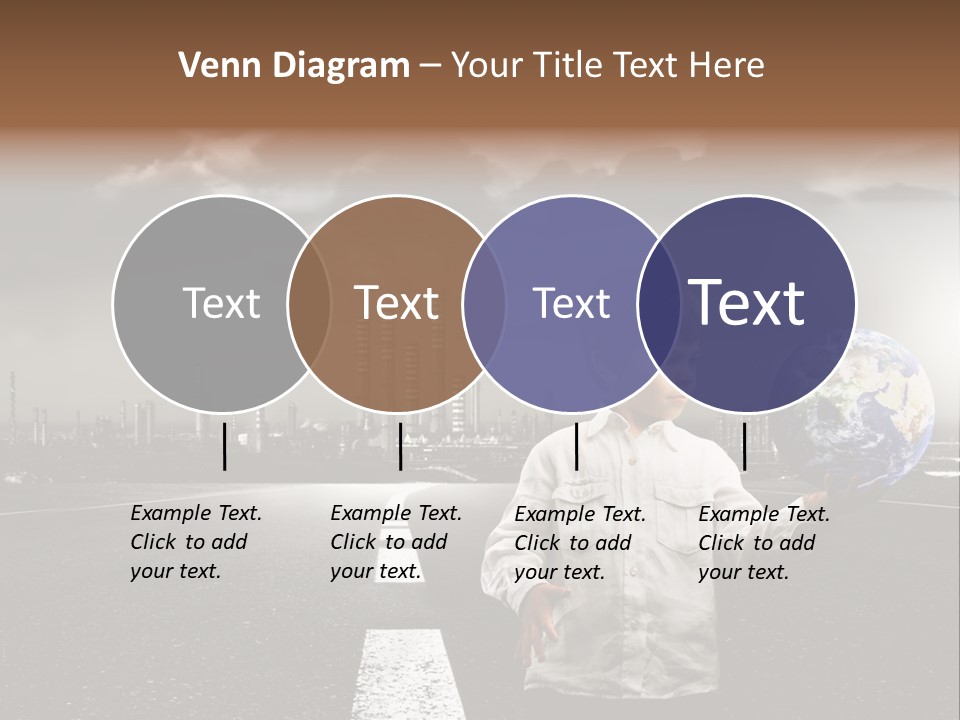 Venn Diagram – Your Title Text Here

Text

Text

Text

Text

Example Text. Click to add your text.

Example Text. Click to add your text.

Example Text. Click to add your text.

Example Text. Click to add your text.